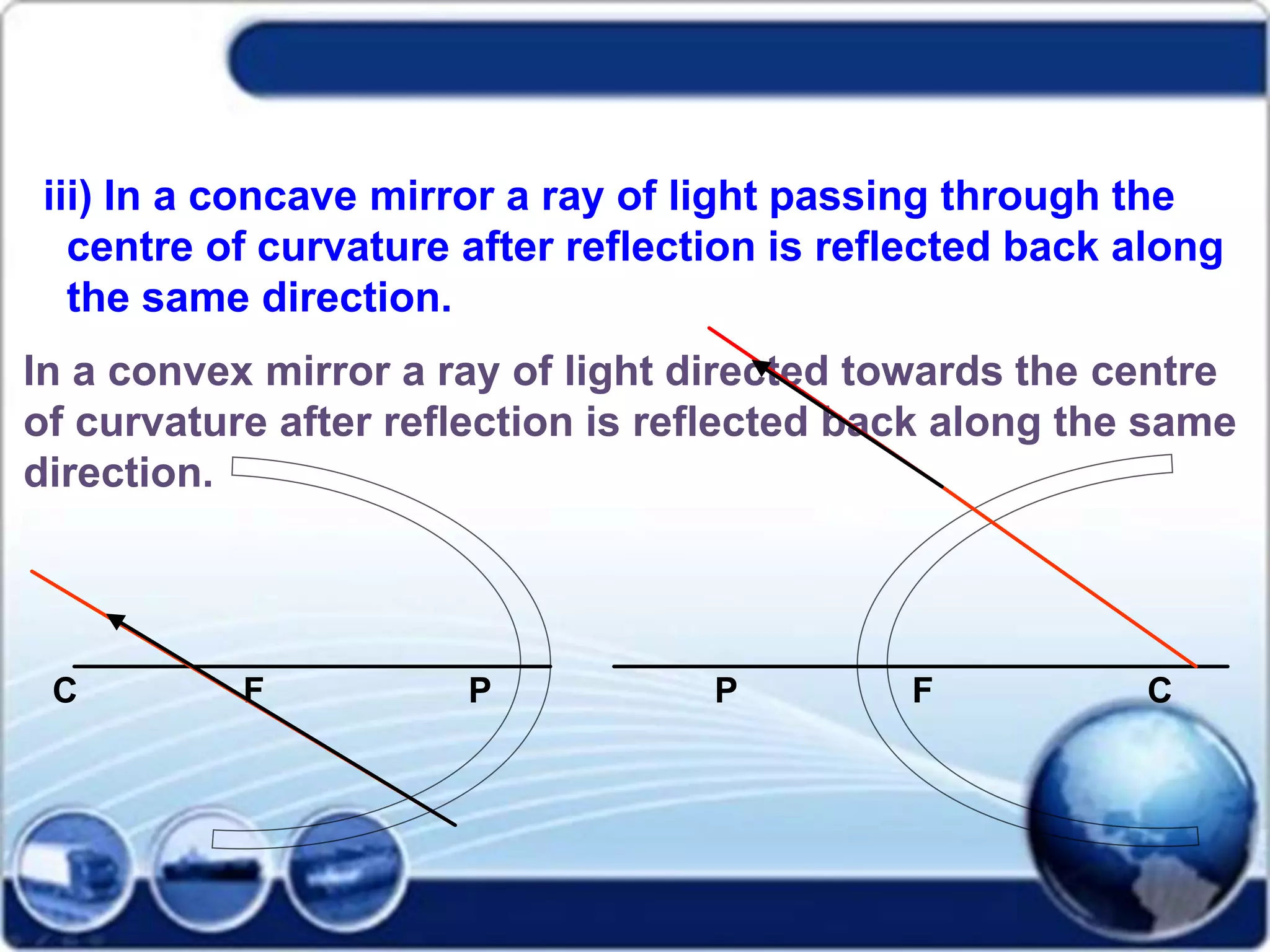 iii) In a concave mirror a ray of light passing through the centre of curvature after reflection is reflected back along the same direction.

In a convex mirror a ray of light directed towards the centre of curvature after reflection is reflected back along the same direction.

C F P

P F C